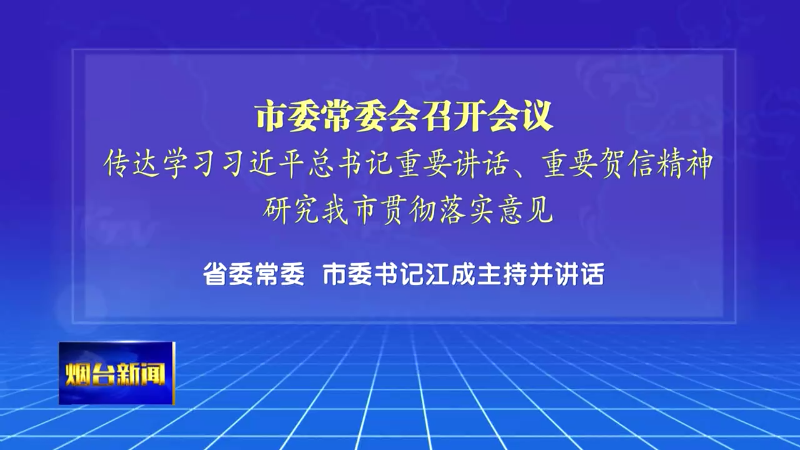 市委常委会召开会议
传达学习习近平总书记重要讲话、重要贺信精神
研究我市贯彻落实意见

省委常委 市委书记江成主持并讲话

烟台新闻